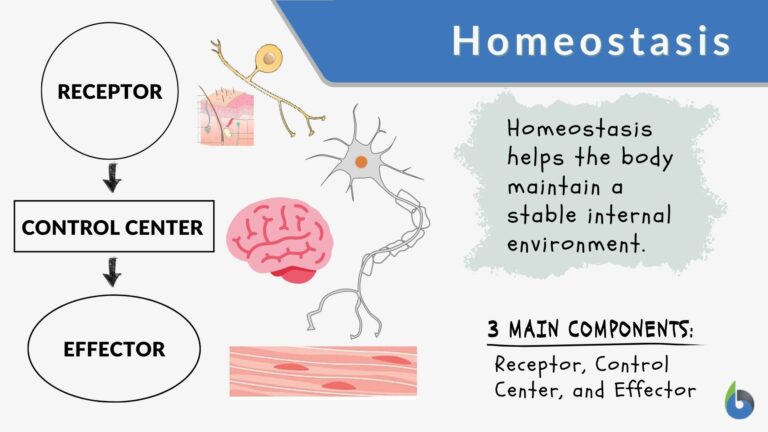 Homeostasis

RECEPTOR

CONTROL CENTER

EFFECTOR

Homeostasis helps the body maintain a stable internal environment.

3 MAIN COMPONENTS:

Receptor, Control Center, and Effector